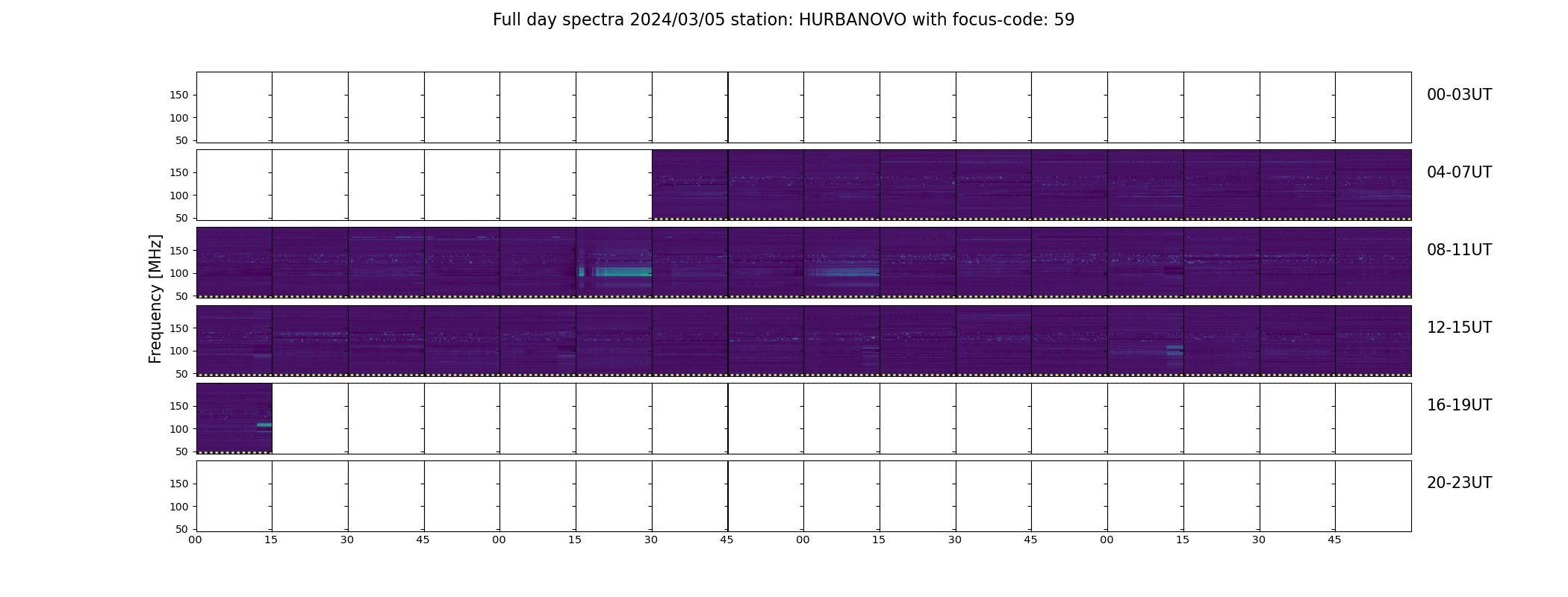 Full day spectra 2024/03/05 station: HURBANOVO with focus-code: 59

Frequency [MHz]

150
100
50

00-03UT

150
100
50

04-07UT

150
100
50

08-11UT

150
100
50

12-15UT

150
100
50

16-19UT

150
100
50

20-23UT

00 15 30 45 00 15 30 45 00 15 30 45 00 15 30 45